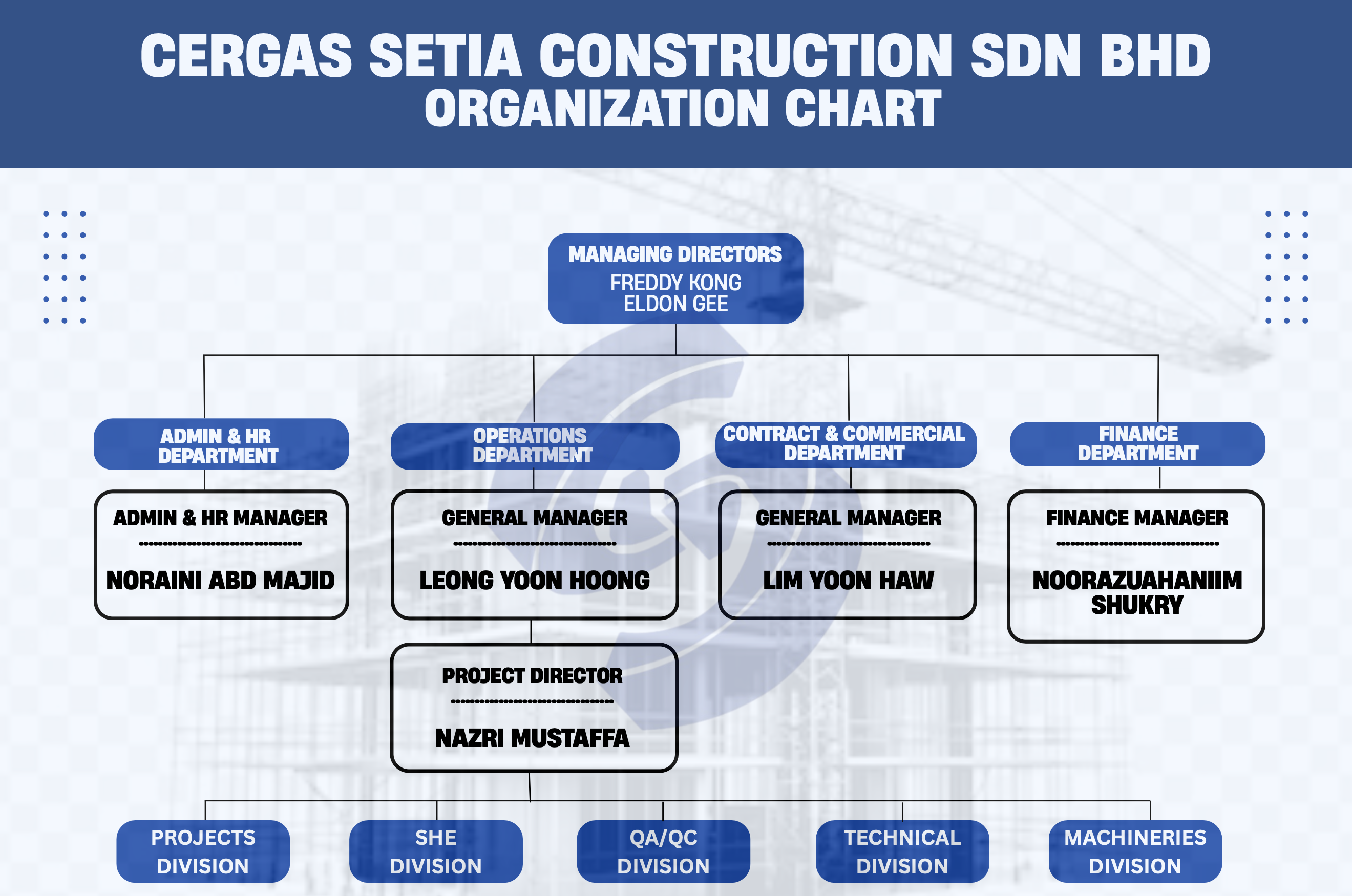 CERGAS SETIA CONSTRUCTION SDN BHD
ORGANIZATION CHART

MANAGING DIRECTORS
FREDDY KONG
ELDON GEE

ADMIN & HR DEPARTMENT

ADMIN & HR MANAGER
NORAINI ABD MAJID

OPERATIONS DEPARTMENT

GENERAL MANAGER
LEONG YOON HOONG

PROJECT DIRECTOR
NAZRI MUSTAFFA

CONTRACT & COMMERCIAL DEPARTMENT

GENERAL MANAGER
LIM YOON HAW

FINANCE DEPARTMENT

FINANCE MANAGER
NOORAZUAHANIIM SHUKRY

PROJECTS DIVISION

SHE DIVISION

QA/QC DIVISION

TECHNICAL DIVISION

MACHINERIES DIVISION